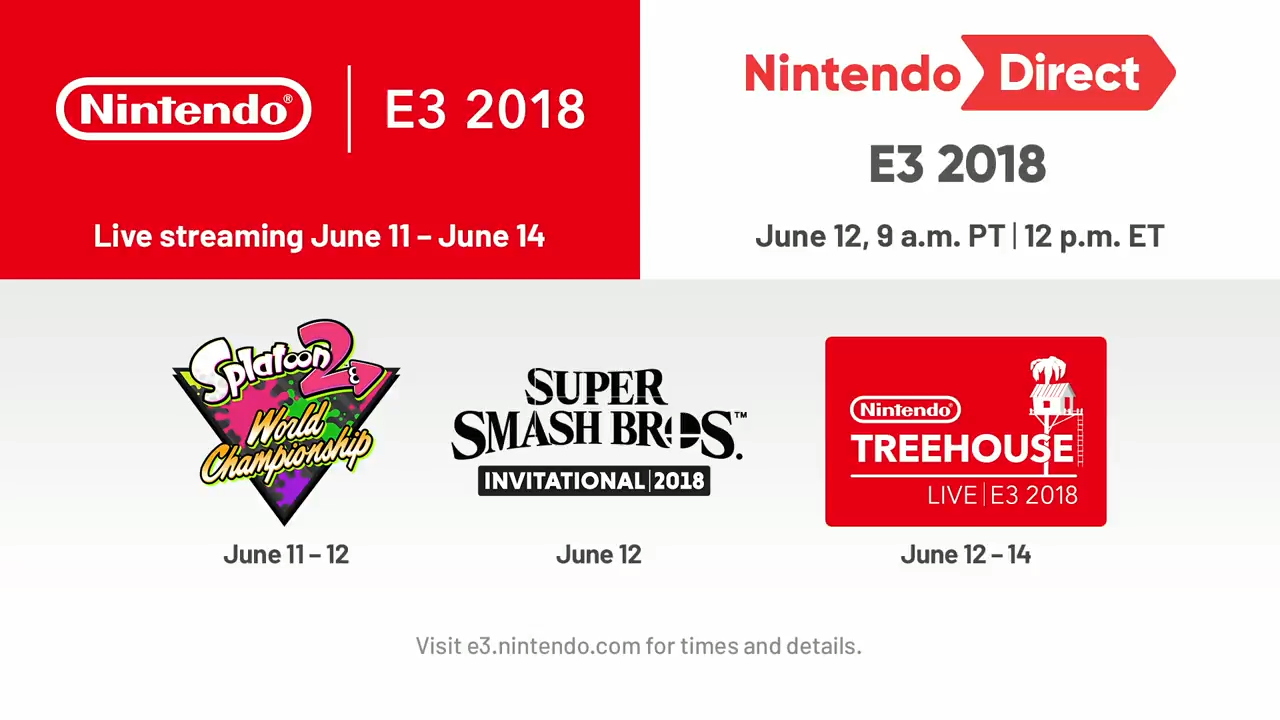 Nintendo® | E3 2018

Live streaming June 11 – June 14

Nintendo Direct

E3 2018

June 12, 9 a.m. PT | 12 p.m. ET

Splatoon 2 World Championship

June 11 – 12

SUPER SMASH BROS.™ INVITATIONAL | 2018

June 12

Nintendo® TREEHOUSE LIVE | E3 2018

June 12 – 14

Visit e3.nintendo.com for times and details.